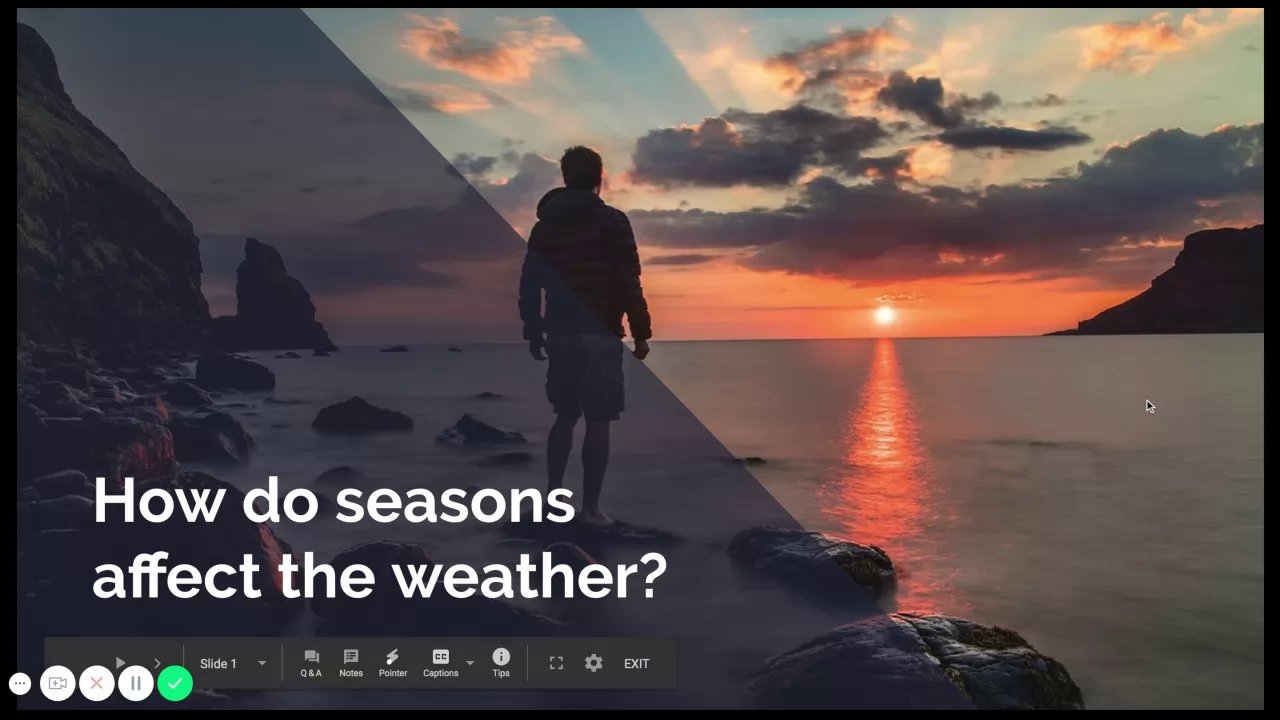 How do seasons affect the weather?

Slide 1

Q & A

Notes

Pointer

CC

Captions

Tips

EXIT